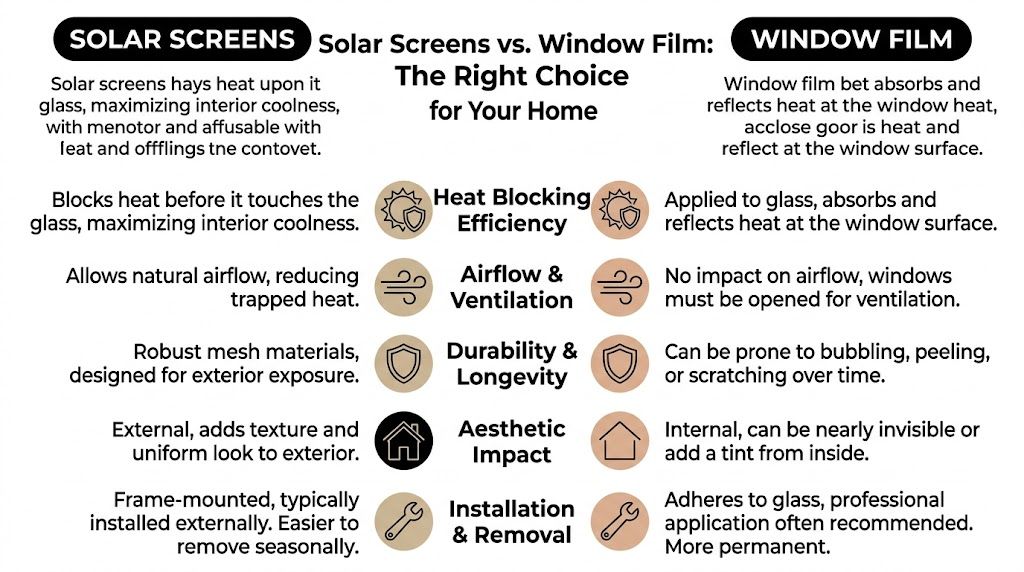 SOLAR SCREENS

Solar Screens vs. Window Film: The Right Choice for Your Home

WINDOW FILM

Solar screens hays heat upon it glass, maximizing interior coolness, with menotor and affusable with leat and offflings tne contovet.

Window film bet absorbs and reflects heat at the window heat, acclose goor is heat and reflect at the window surface.

Blocks heat before it touches the glass, maximizing interior coolness.

Heat Blocking Efficiency

Applied to glass, absorbs and reflects heat at the window surface.

Allows natural airflow, reducing trapped heat.

Airflow & Ventilation

No impact on airflow, windows must be opened for ventilation.

Robust mesh materials, designed for exterior exposure.

Durability & Longevity

Can be prone to bubbling, peeling, or scratching over time.

External, adds texture and uniform look to exterior.

Aesthetic Impact

Internal, can be nearly invisible or add a tint from inside.

Frame-mounted, typically installed externally. Easier to remove seasonally.

Installation & Removal

Adheres to glass, professional application often recommended. More permanent.